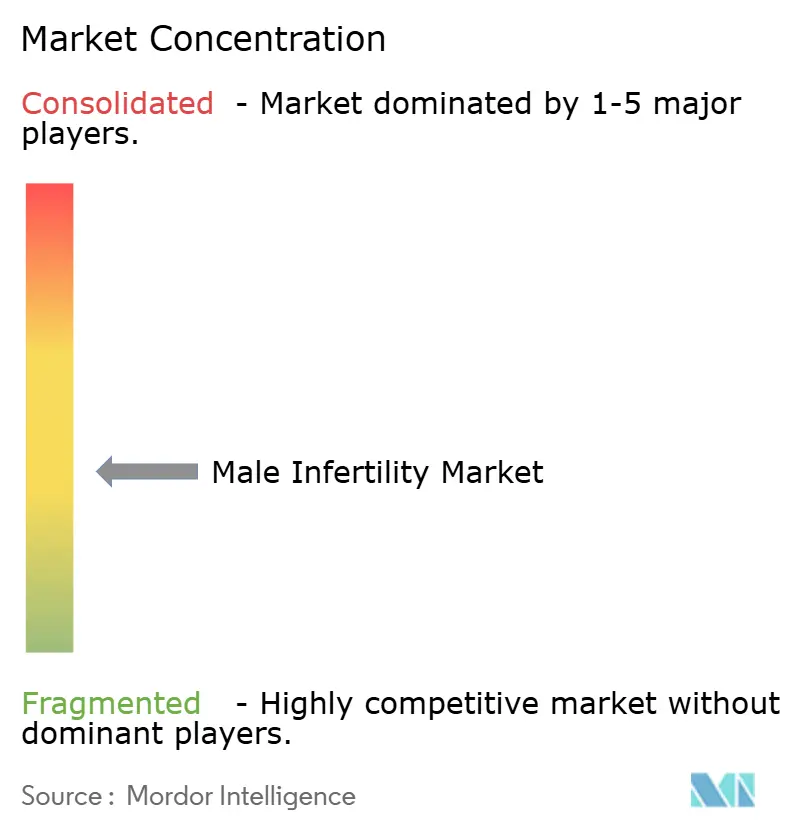 Market Concentration

Consolidated - Market dominated by 1-5 major players.

Male Infertility Market

Fragmented - Highly competitive market without dominant players.

Source : Mordor Intelligence